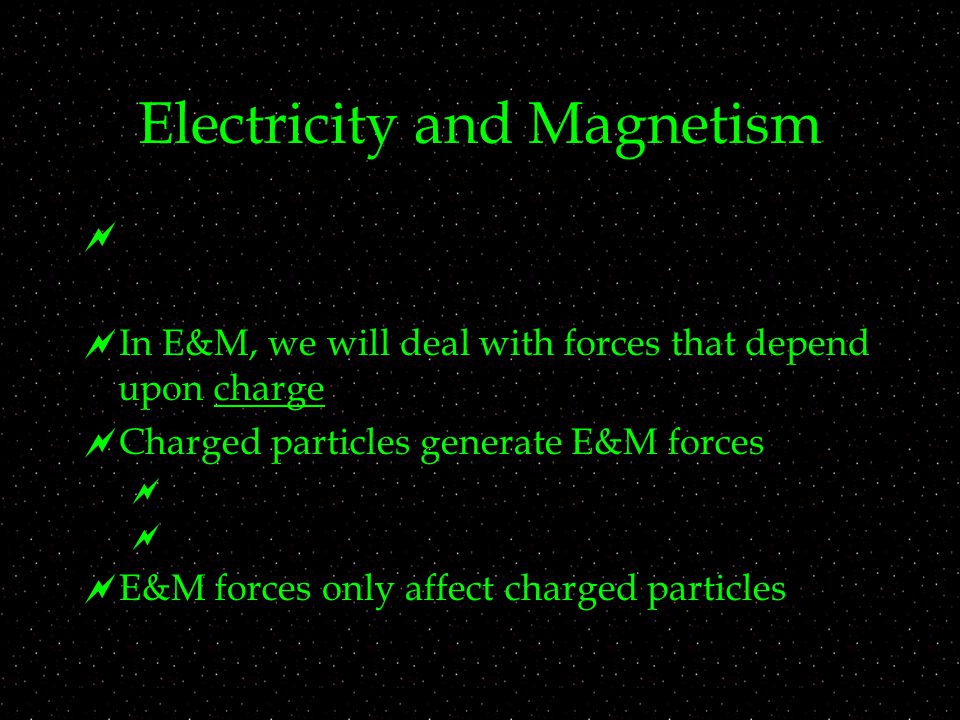 Electricity and Magnetism

In E&M, we will deal with forces that depend upon charge

Charged particles generate E&M forces

E&M forces only affect charged particles